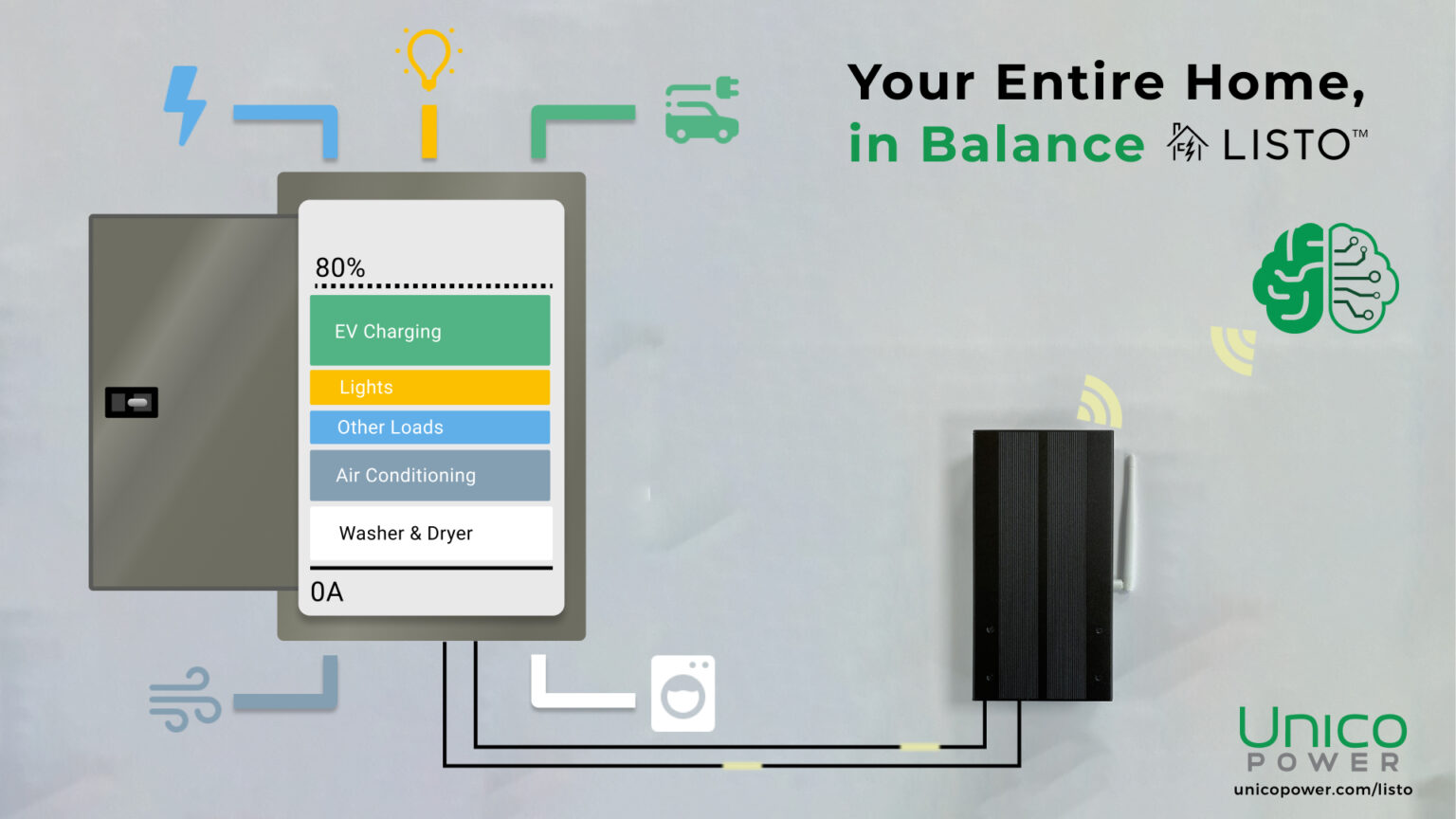 Your Entire Home,
in Balance LISTO™

80%

EV Charging

Lights

Other Loads

Air Conditioning

Washer & Dryer

0A

Unico
POWER
unicopower.com/listo